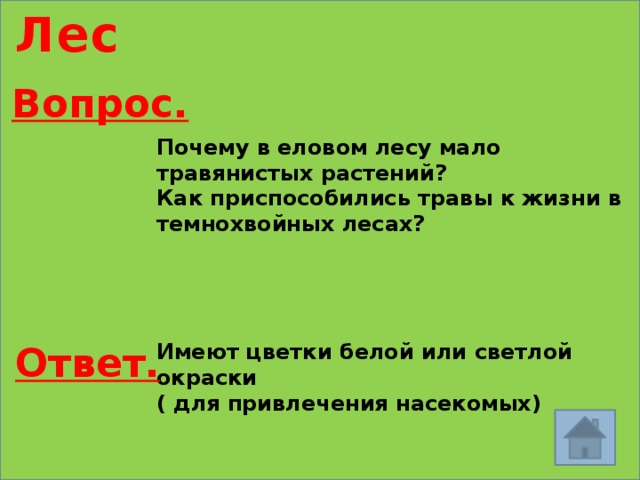 Лес

Вопрос.

Почему в еловом лесу мало травянистых растений?
Как приспособились травы к жизни в темнохвойных лесах?

Ответ.

Имеют цветки белой или светлой окраски
( для привлечения насекомых)